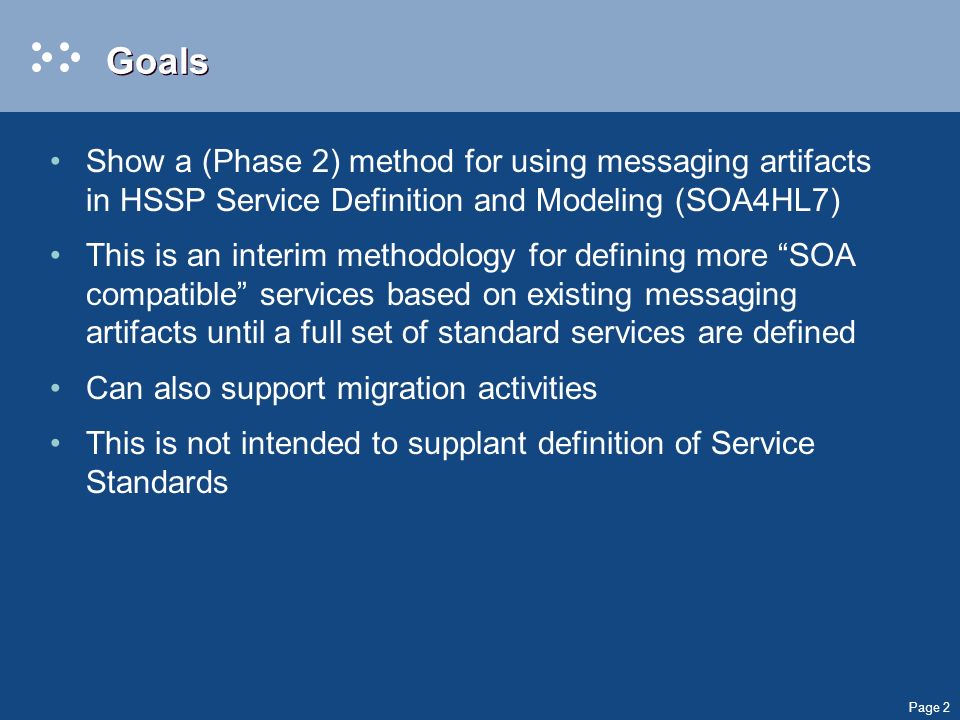 Goals

• Show a (Phase 2) method for using messaging artifacts in HSSP Service Definition and Modeling (SOA4HL7)

• This is an interim methodology for defining more “SOA compatible” services based on existing messaging artifacts until a full set of standard services are defined

• Can also support migration activities

• This is not intended to supplant definition of Service Standards

Page 2